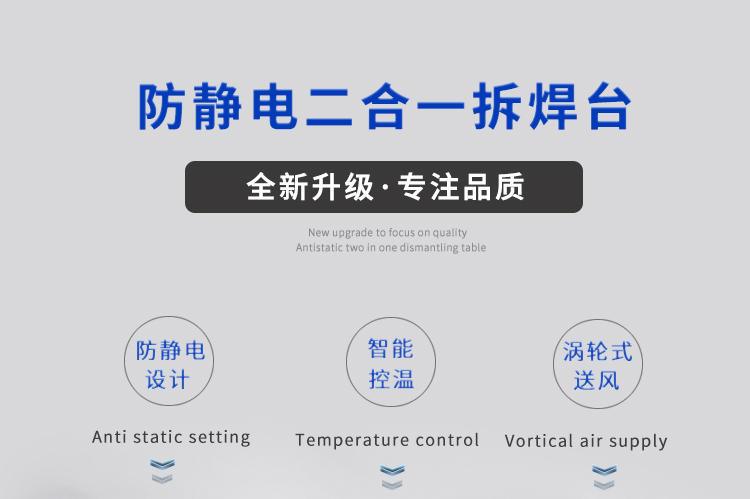 防静电二合一拆焊台

全新升级·专注品质

New upgrade to focus on quality
Antistatic two in one dismantling table

防静电设计

Anti static setting

智能控温

Temperature control

涡轮式送风

Vortical air supply